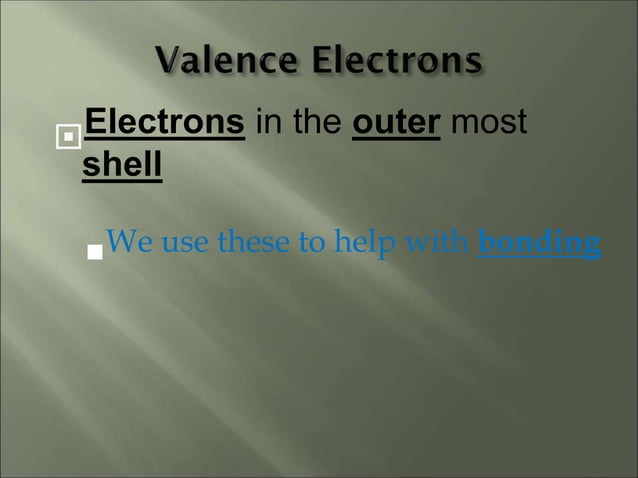 Valence Electrons

Electrons in the outer most shell

We use these to help with bonding